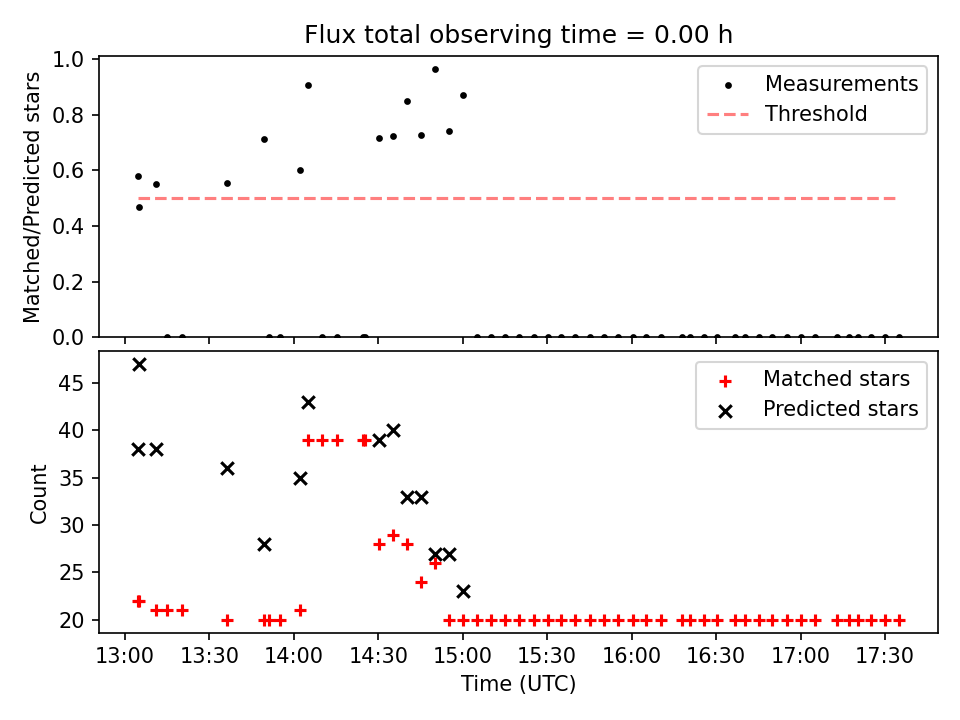 Flux total observing time = 0.00 h

Matched/Predicted stars

1.0
0.8
0.6
0.4
0.2
0.0

Measurements
Threshold

Count

45
40
35
30
25
20

Matched stars
Predicted stars

13:00 13:30 14:00 14:30 15:00 15:30 16:00 16:30 17:00 17:30

Time (UTC)